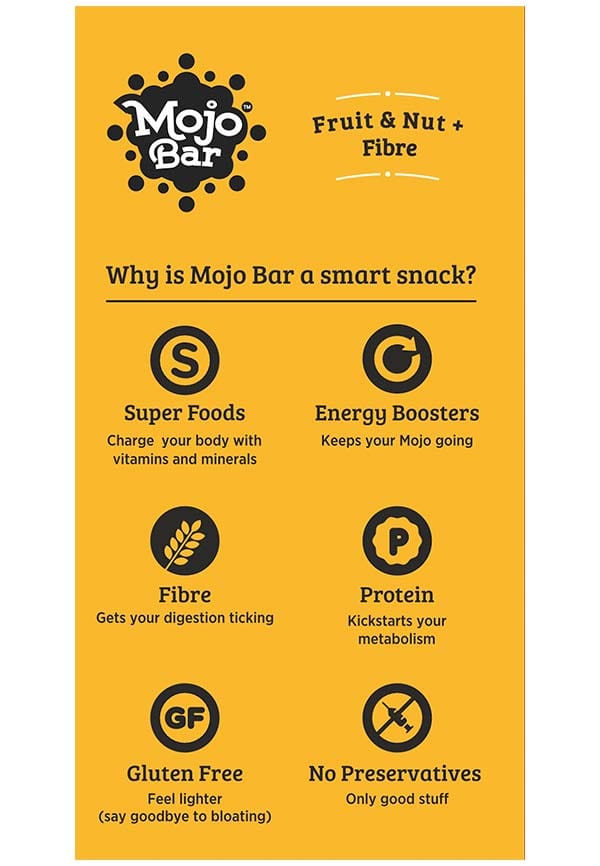 Mojo Bar™

Fruit & Nut + Fibre

Why is Mojo Bar a smart snack?

S

Super Foods
Charge your body with vitamins and minerals

Energy Boosters
Keeps your Mojo going

Fibre
Gets your digestion ticking

P

Protein
Kickstarts your metabolism

GF

Gluten Free
Feel lighter (say goodbye to bloating)

No Preservatives
Only good stuff